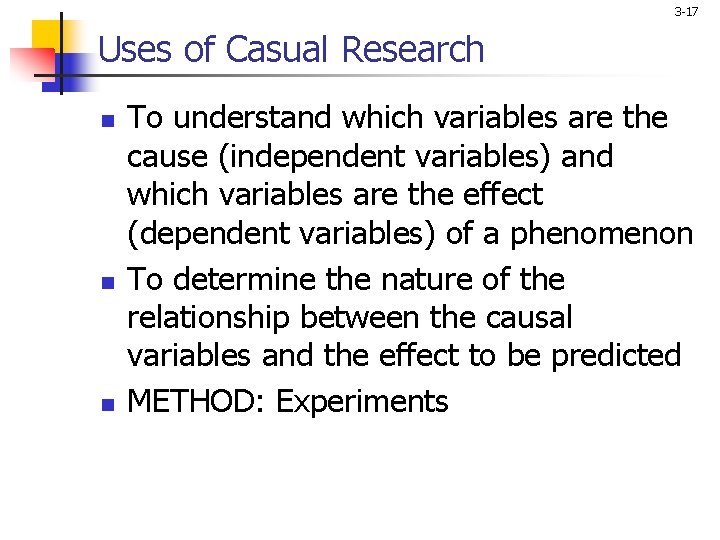 3-17

Uses of Casual Research

- To understand which variables are the cause (independent variables) and which variables are the effect (dependent variables) of a phenomenon
- To determine the nature of the relationship between the causal variables and the effect to be predicted
- METHOD: Experiments